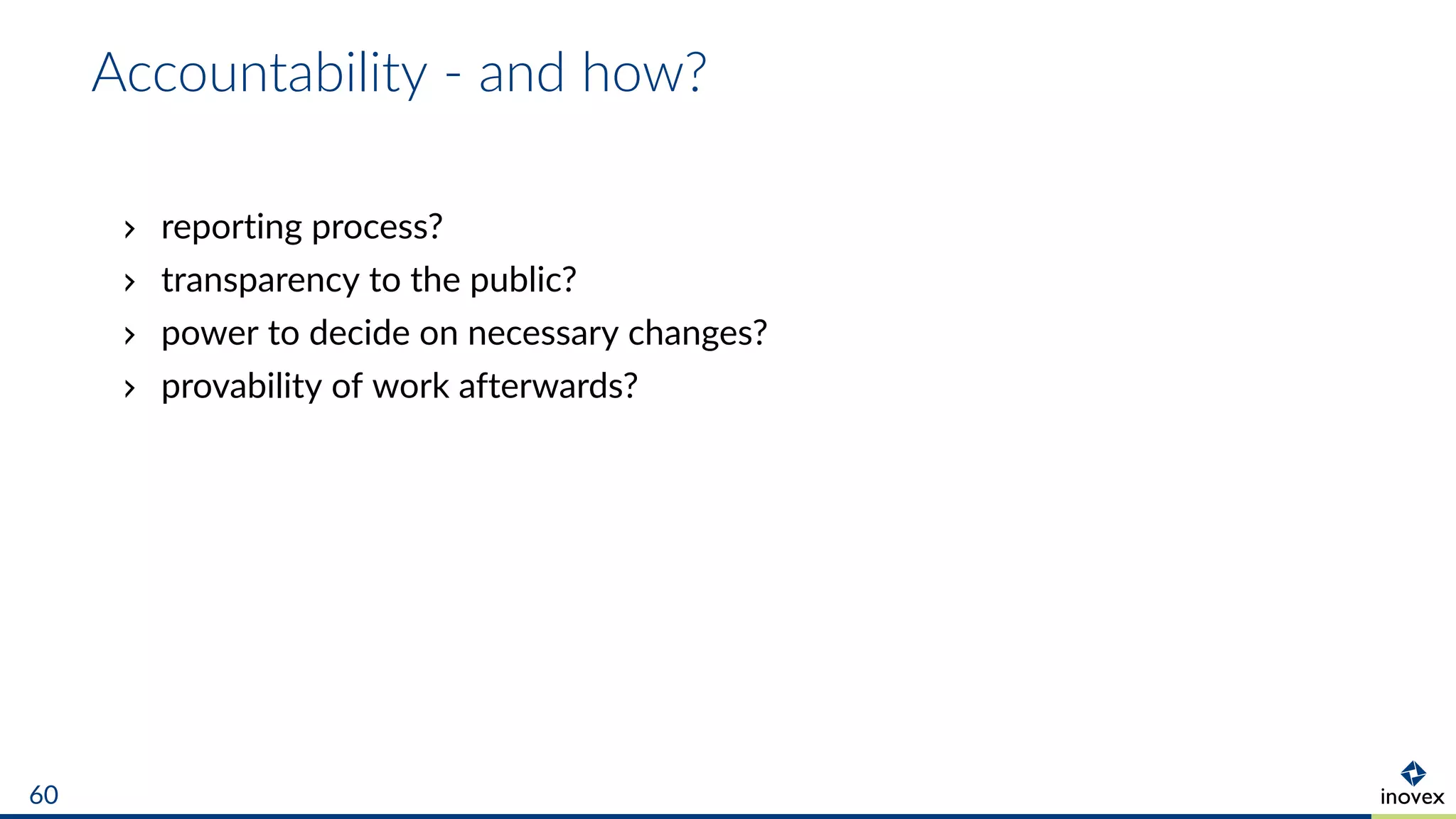 Accountability - and how?

› reporting process?
› transparency to the public?
› power to decide on necessary changes?
› provability of work afterwards?

60

inovex